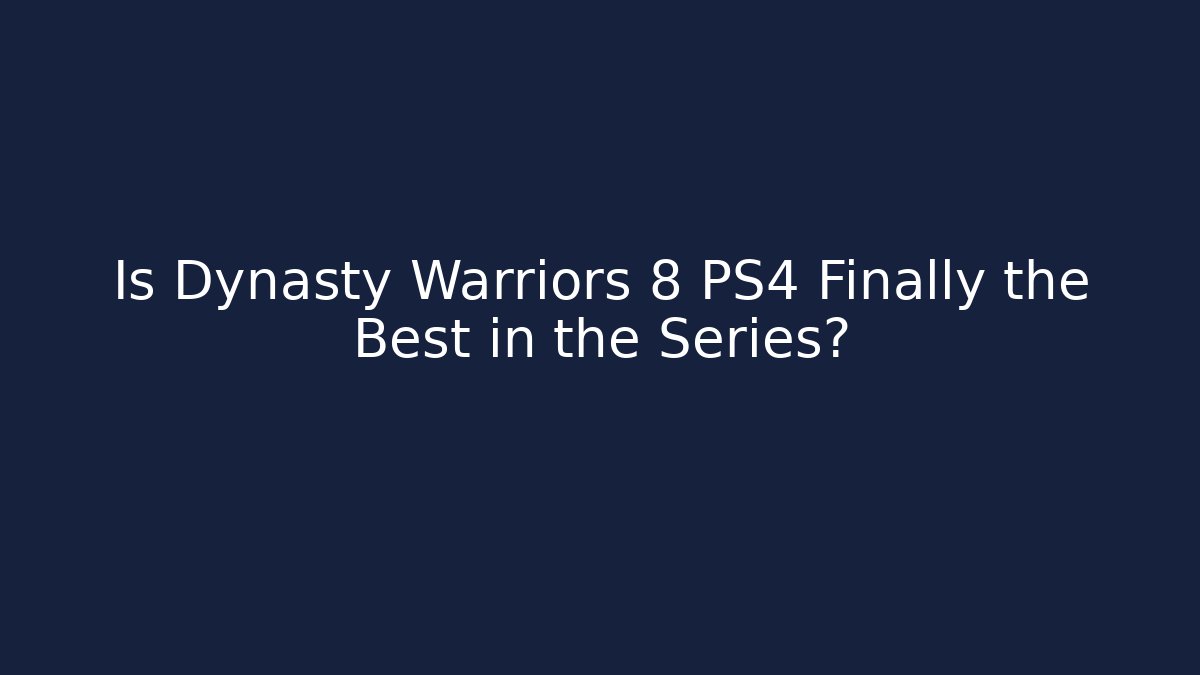 Is Dynasty Warriors 8 PS4 Finally the Best in the Series?